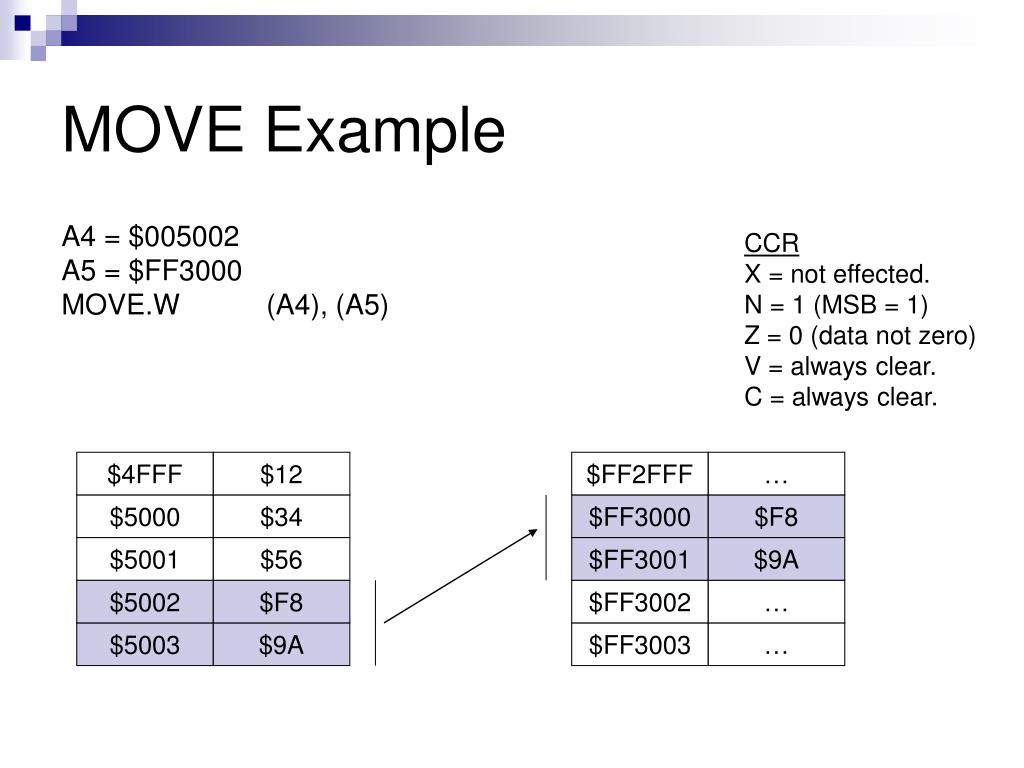 MOVE Example

A4 = \$005002
A5 = \$FF3000
MOVE.W (A4), (A5)

CCR
X = not effected.
N = 1 (MSB = 1)
Z = 0 (data not zero)
V = always clear.
C = always clear.

| \$4FFF | \$12 |
|---|---|
| \$5000 | \$34 |
| \$5001 | \$56 |
| \$5002 | \$F8 |
| \$5003 | \$9A |

| \$FF2FFF | … |
|---|---|
| \$FF3000 | \$F8 |
| \$FF3001 | \$9A |
| \$FF3002 | … |
| \$FF3003 | … |